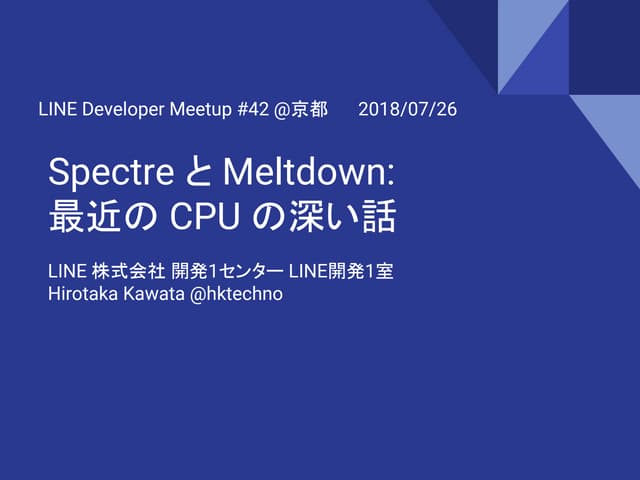 LINE Developer Meetup #42 @京都 2018/07/26

Spectre と Meltdown:
最近の CPU の深い話

LINE 株式会社 開発1センター LINE開発1室
Hirotaka Kawata @hktechno